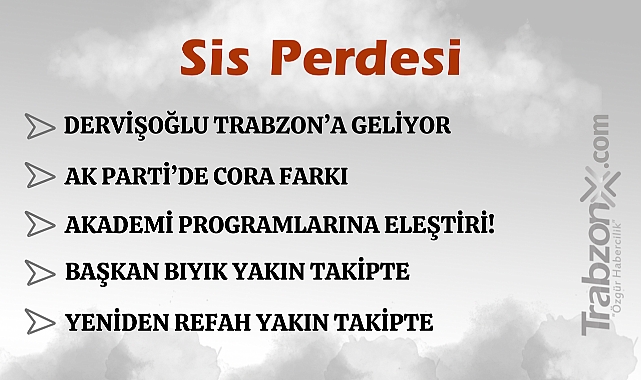 Sis Perdesi

DERVİŞOĞLU TRABZON'A GELİYOR

AK PARTİ'DE CORA FARKI

AKADEMİ PROGRAMLARINA ELEŞTİRİ!

BAŞKAN BIYIK YAKIN TAKİPTE

YENİDEN REFAH YAKIN TAKİPTE

TrabzonX.com
"Özgür Habercilik"